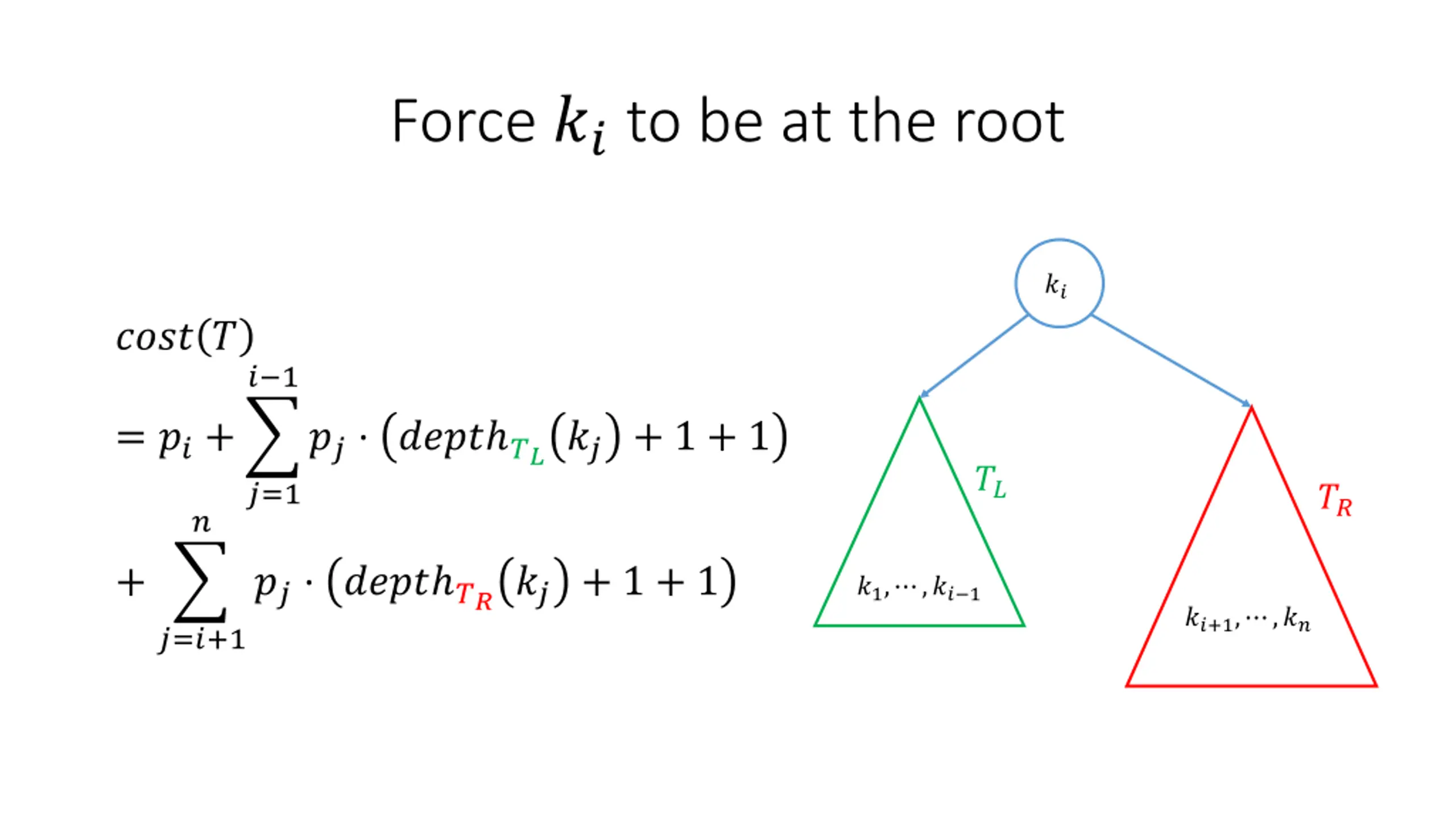 Force $k_i$ to be at the root

$cost(T)$

$= p_i + \sum_{j=1}^{i-1} p_j \cdot (depth_{T_L}(k_j) + 1 + 1)$

$+ \sum_{j=i+1}^{n} p_j \cdot (depth_{T_R}(k_j) + 1 + 1)$

$k_i$

$T_L$

$k_1, \cdots, k_{i-1}$

$T_R$

$k_{i+1}, \cdots, k_n$